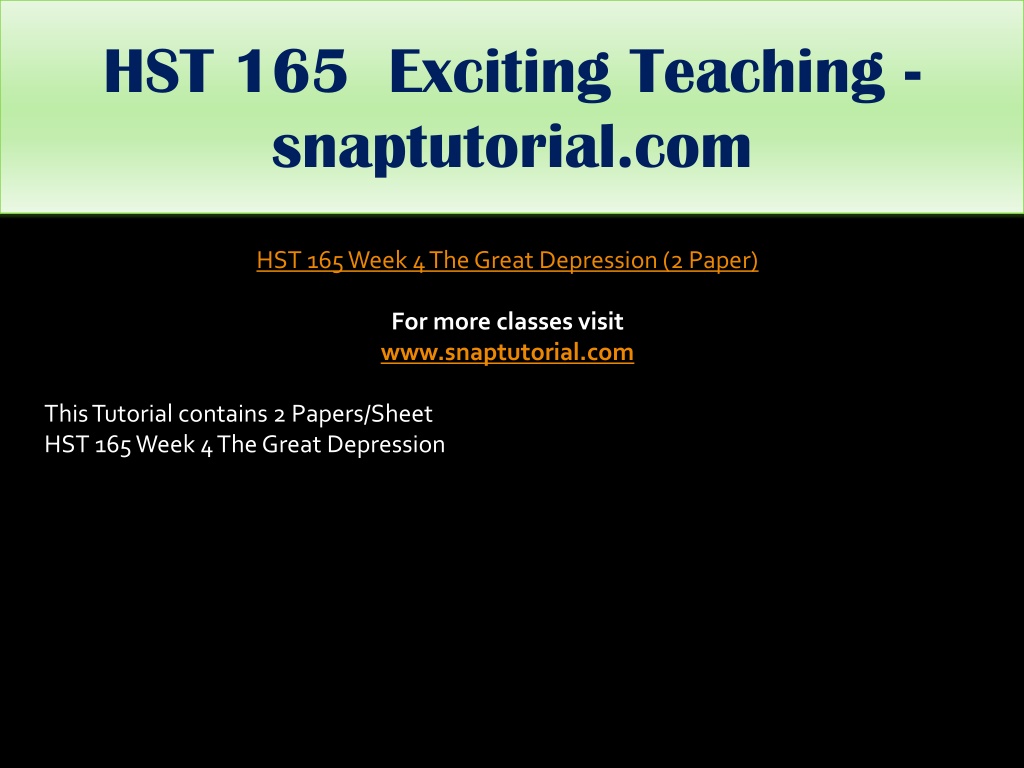 HST 165 Exciting Teaching - snaptutorial.com

HST 165 Week 4 The Great Depression (2 Paper)

For more classes visit
www.snaptutorial.com

This Tutorial contains 2 Papers/Sheet
HST 165 Week 4 The Great Depression